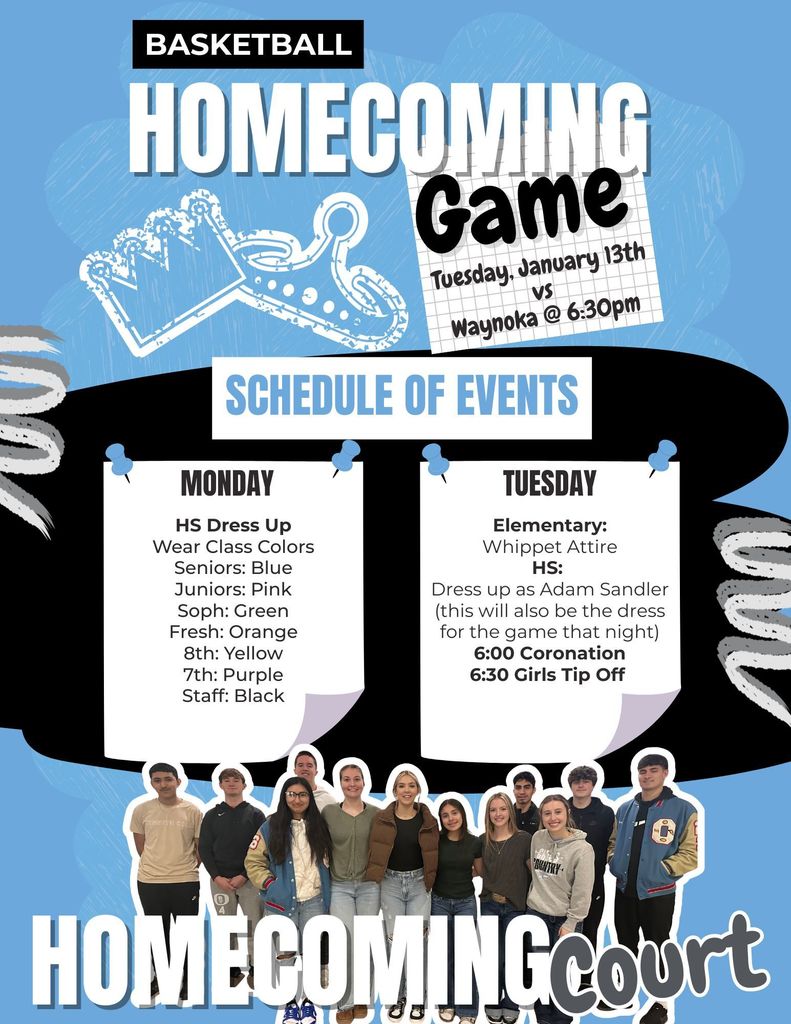 BASKETBALL

HOMECOMING

Game

Tuesday, January 13th
vs
Waynoka @ 6:30pm

SCHEDULE OF EVENTS

MONDAY

HS Dress Up
Wear Class Colors
Seniors: Blue
Juniors: Pink
Soph: Green
Fresh: Orange
8th: Yellow
7th: Purple
Staff: Black

TUESDAY

Elementary:
Whippet Attire
HS:
Dress up as Adam Sandler
(this will also be the dress for the game that night)
6:00 Coronation
6:30 Girls Tip Off

HOMECOMING Court